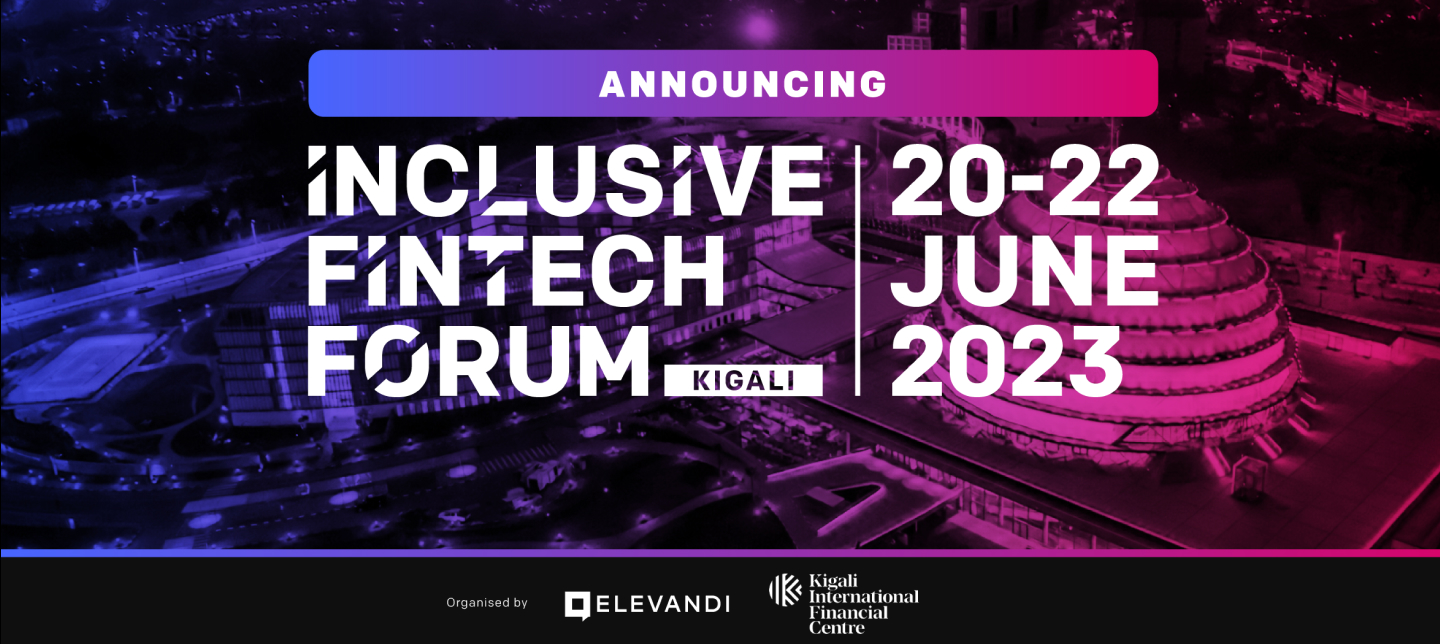 ANNOUNCING

INCLUSIVE FINTECH FORUM KIGALI

20-22 JUNE 2023

Organised by ELEVANDI Kigali International Financial Centre